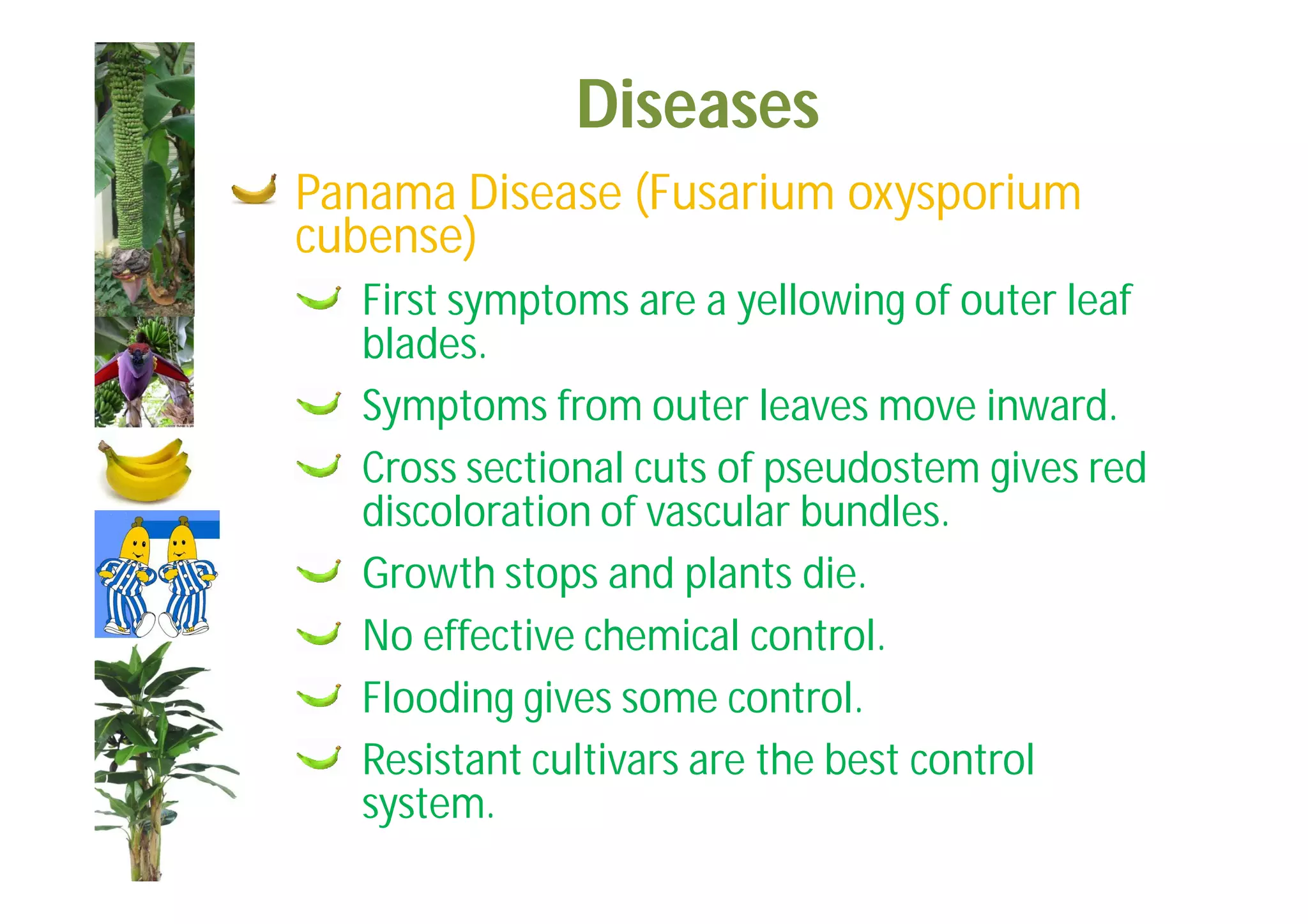 Diseases

Panama Disease (Fusarium oxysporium cubense)

First symptoms are a yellowing of outer leaf blades.

Symptoms from outer leaves move inward.

Cross sectional cuts of pseudostem gives red discoloration of vascular bundles.

Growth stops and plants die.

No effective chemical control.

Flooding gives some control.

Resistant cultivars are the best control system.